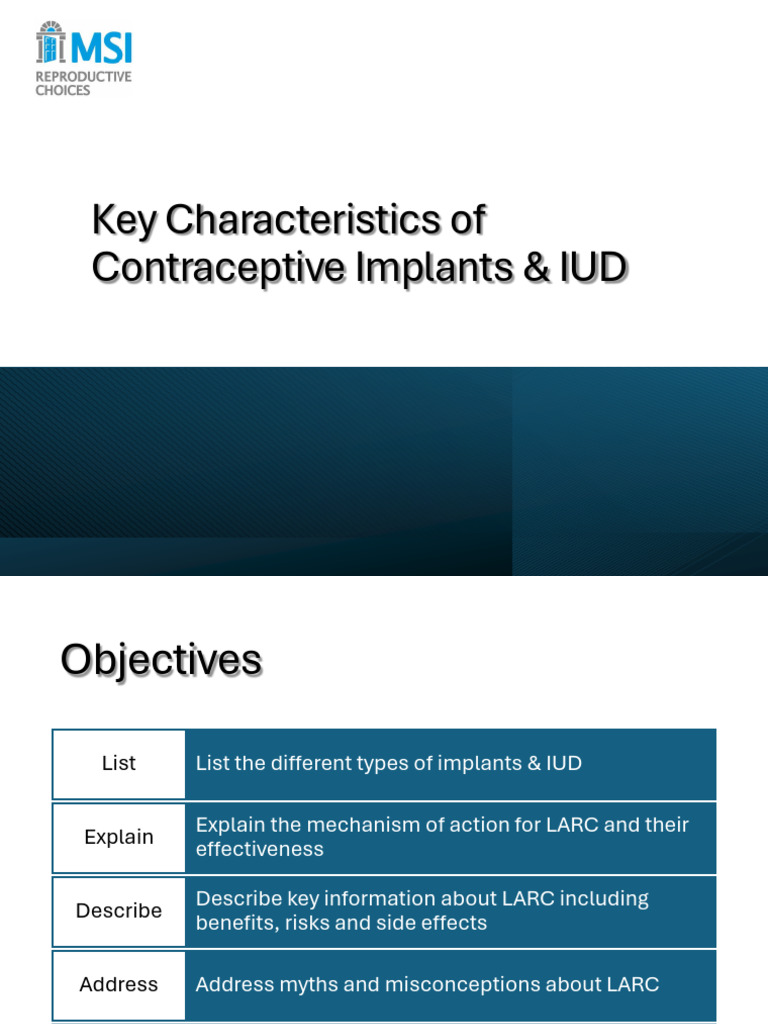 MSI
REPRODUCTIVE CHOICES

Key Characteristics of Contraceptive Implants & IUD

Objectives

| List | List the different types of implants & IUD |
|---|---|
| Explain | Explain the mechanism of action for LARC and their effectiveness |
| Describe | Describe key information about LARC including benefits, risks and side effects |
| Address | Address myths and misconceptions about LARC |